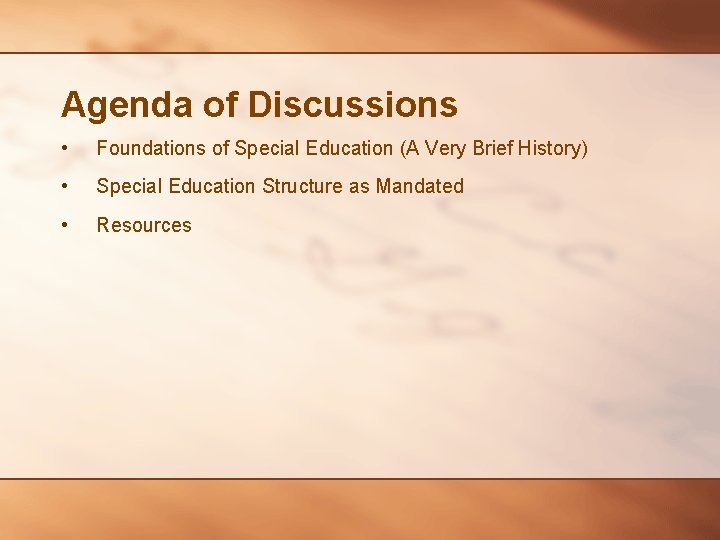 Agenda of Discussions

• Foundations of Special Education (A Very Brief History)
• Special Education Structure as Mandated
• Resources